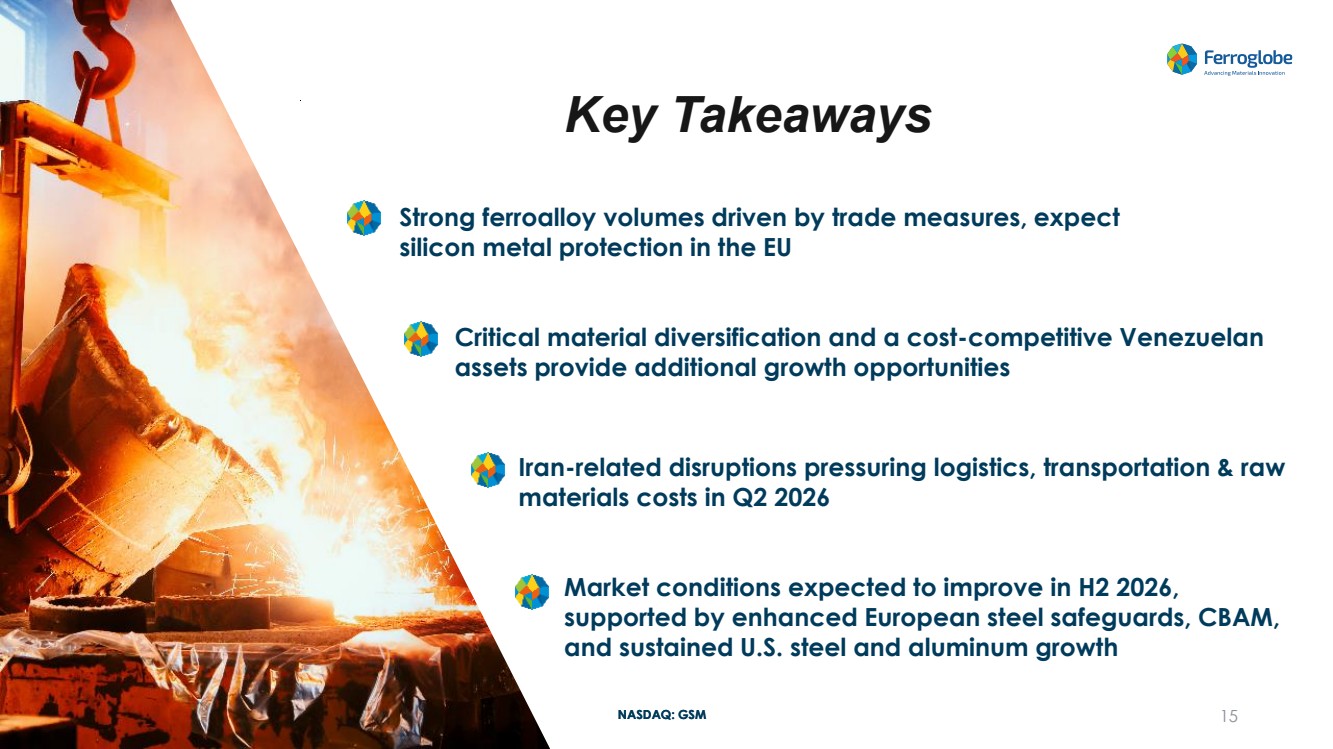 Ferroglobe
Advancing Materials Innovation

Key Takeaways

Strong ferroalloy volumes driven by trade measures, expect silicon metal protection in the EU

Critical material diversification and a cost-competitive Venezuelan assets provide additional growth opportunities

Iran-related disruptions pressuring logistics, transportation & raw materials costs in Q2 2026

Market conditions expected to improve in H2 2026, supported by enhanced European steel safeguards, CBAM, and sustained U.S. steel and aluminum growth

NASDAQ: GSM

15